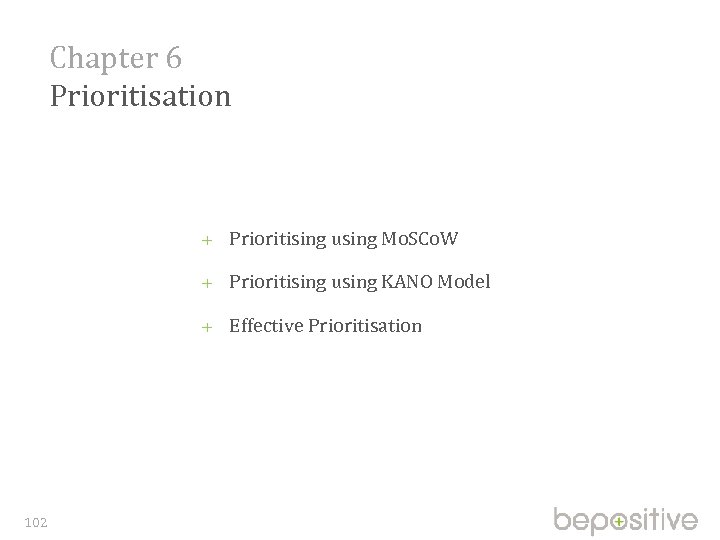 Chapter 6
Prioritisation

+ Prioritising using MoSCoW
+ Prioritising using KANO Model
+ Effective Prioritisation

102

bepositive